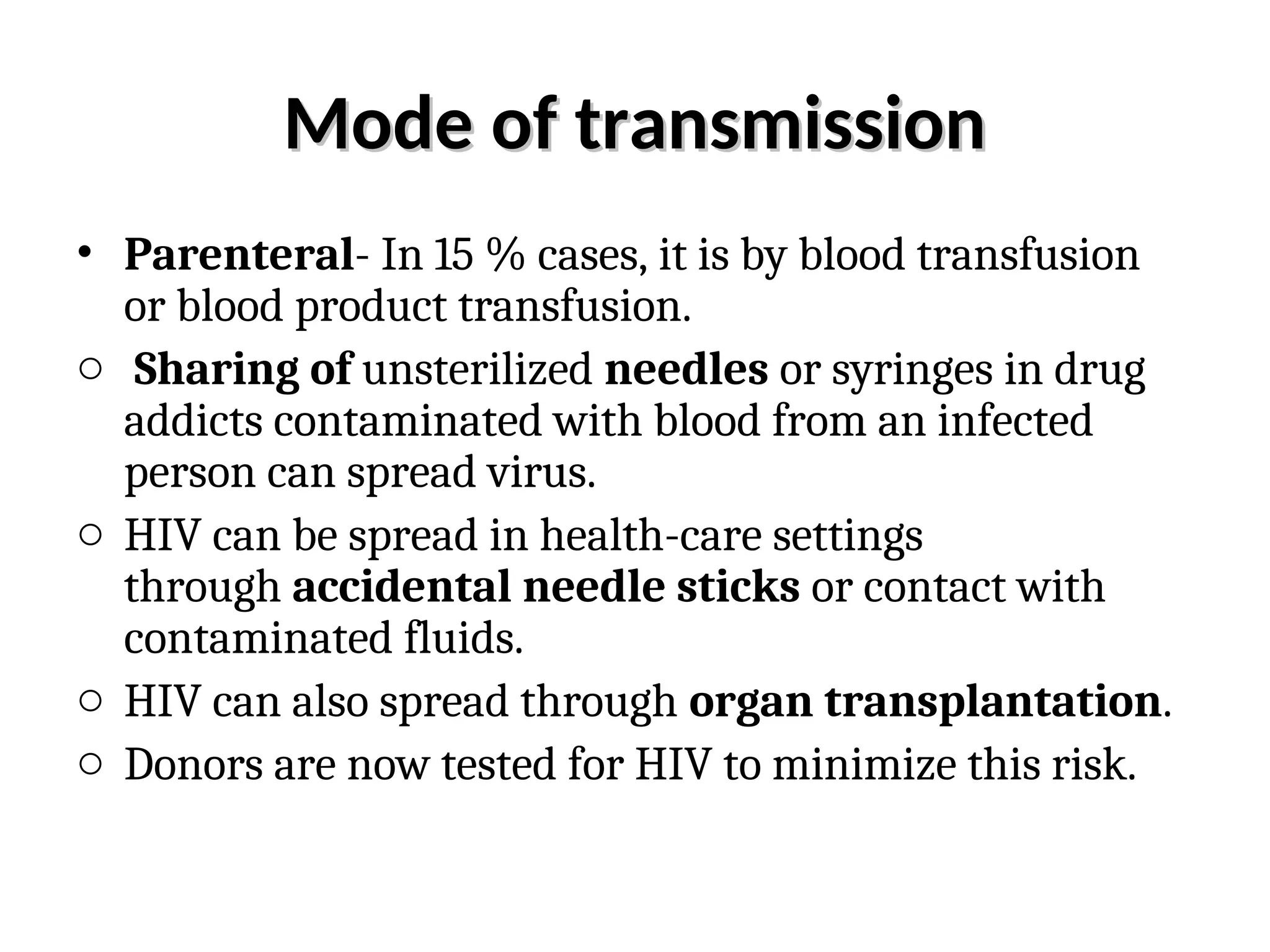 Mode of transmission

• Parenteral- In 15 % cases, it is by blood transfusion or blood product transfusion.

○ Sharing of unsterilized needles or syringes in drug addicts contaminated with blood from an infected person can spread virus.

○ HIV can be spread in health-care settings through accidental needle sticks or contact with contaminated fluids.

○ HIV can also spread through organ transplantation.

○ Donors are now tested for HIV to minimize this risk.